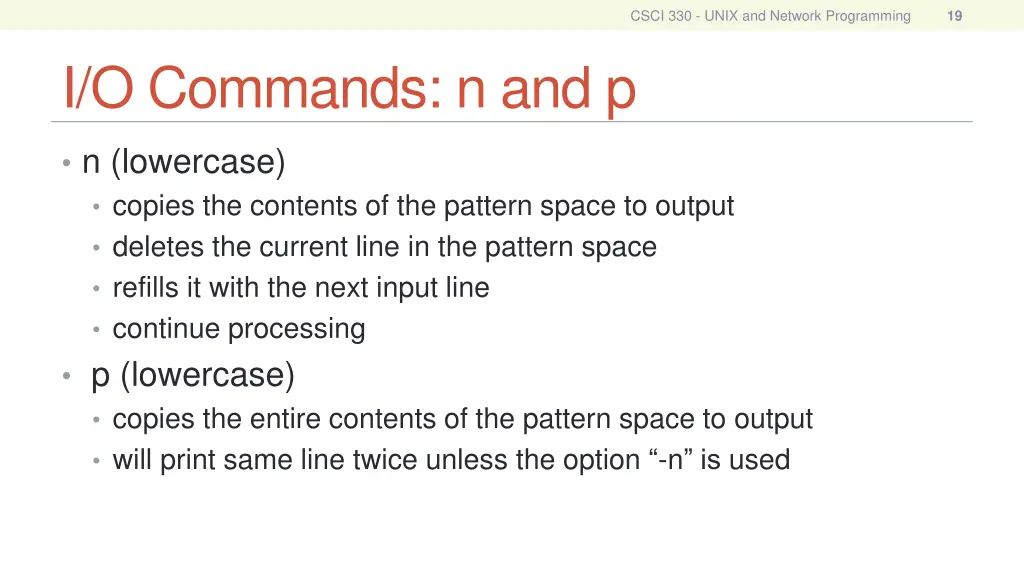 CSCI 330 - UNIX and Network Programming 19

I/O Commands: n and p

• n (lowercase)
  • copies the contents of the pattern space to output
  • deletes the current line in the pattern space
  • refills it with the next input line
  • continue processing
• p (lowercase)
  • copies the entire contents of the pattern space to output
  • will print same line twice unless the option “-n” is used